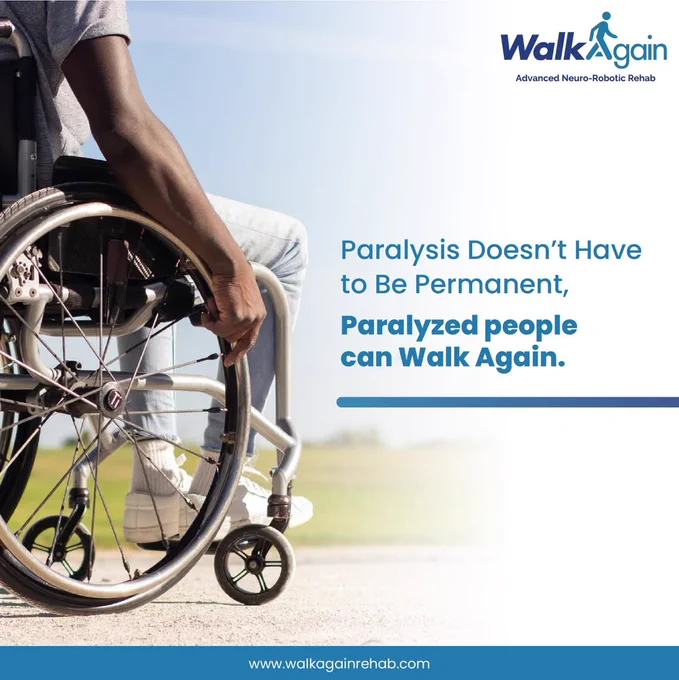 WalkAgain
Advanced Neuro-Robotic Rehab

Paralysis Doesn't Have to Be Permanent,
Paralyzed people can Walk Again.

www.walkagainrehab.com